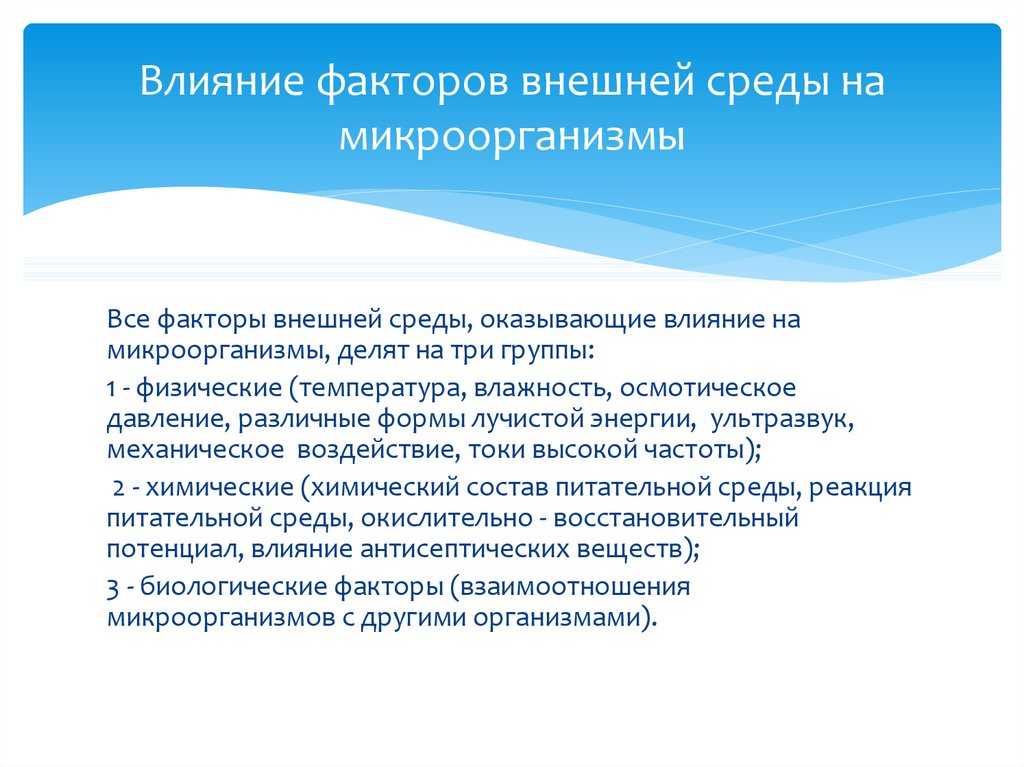 Влияние факторов внешней среды на микроорганизмы

Все факторы внешней среды, оказывающие влияние на микроорганизмы, делят на три группы:

1 - физические (температура, влажность, осмотическое давление, различные формы лучистой энергии, ультразвук, механическое воздействие, токи высокой частоты);

2 - химические (химический состав питательной среды, реакция питательной среды, окислительно - восстановительный потенциал, влияние антисептических веществ);

3 - биологические факторы (взаимоотношения микроорганизмов с другими организмами).